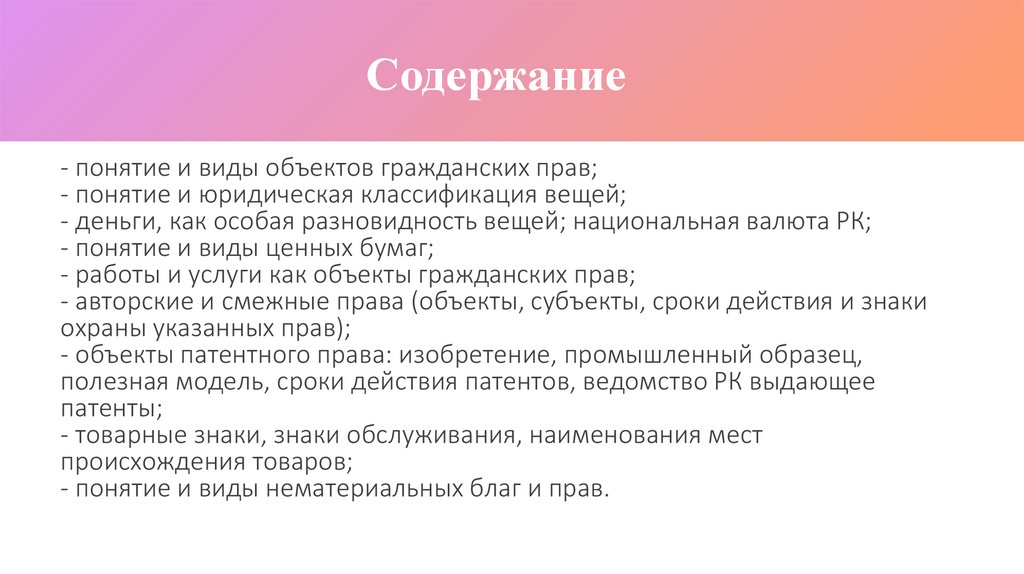 Содержание

- понятие и виды объектов гражданских прав;
- понятие и юридическая классификация вещей;
- деньги, как особая разновидность вещей; национальная валюта РК;
- понятие и виды ценных бумаг;
- работы и услуги как объекты гражданских прав;
- авторские и смежные права (объекты, субъекты, сроки действия и знаки охраны указанных прав);
- объекты патентного права: изобретение, промышленный образец, полезная модель, сроки действия патентов, ведомство РК выдающее патенты;
- товарные знаки, знаки обслуживания, наименования мест происхождения товаров;
- понятие и виды нематериальных благ и прав.